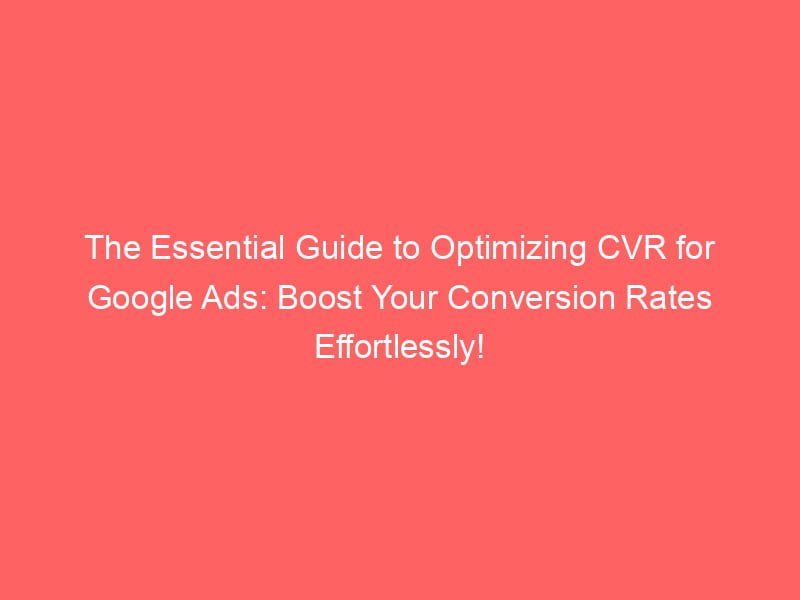 The Essential Guide to Optimizing CVR for Google Ads: Boost Your Conversion Rates Effortlessly!